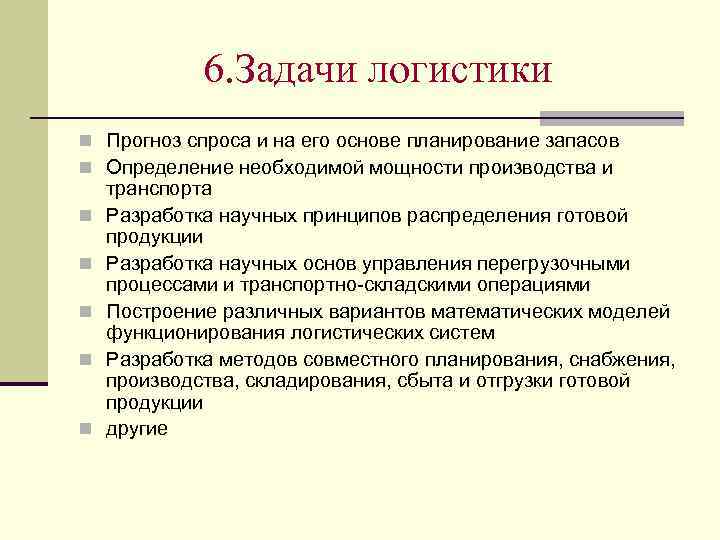 6.Задачи логистики

Прогноз спроса и на его основе планирование запасов

Определение необходимой мощности производства и транспорта

Разработка научных принципов распределения готовой продукции

Разработка научных основ управления перегрузочными процессами и транспортно-складскими операциями

Построение различных вариантов математических моделей функционирования логистических систем

Разработка методов совместного планирования, снабжения, производства, складирования, сбыта и отгрузки готовой продукции

другие